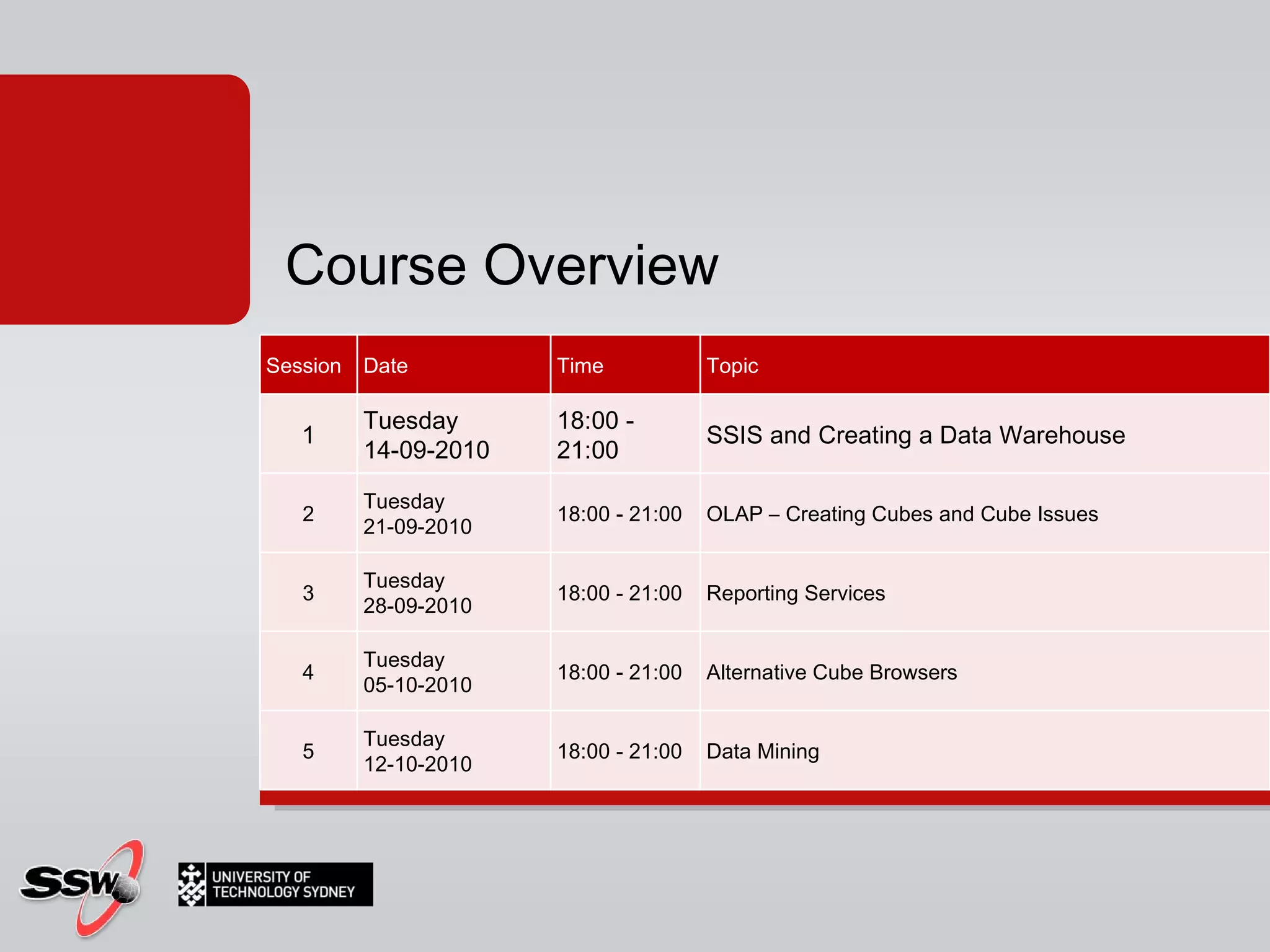 Course Overview

| Session | Date | Time | Topic |
|---|---|---|---|
| 1 | Tuesday 14-09-2010 | 18:00 - 21:00 | SSIS and Creating a Data Warehouse |
| 2 | Tuesday 21-09-2010 | 18:00 - 21:00 | OLAP – Creating Cubes and Cube Issues |
| 3 | Tuesday 28-09-2010 | 18:00 - 21:00 | Reporting Services |
| 4 | Tuesday 05-10-2010 | 18:00 - 21:00 | Alternative Cube Browsers |
| 5 | Tuesday 12-10-2010 | 18:00 - 21:00 | Data Mining |

SSW

UNIVERSITY OF TECHNOLOGY SYDNEY